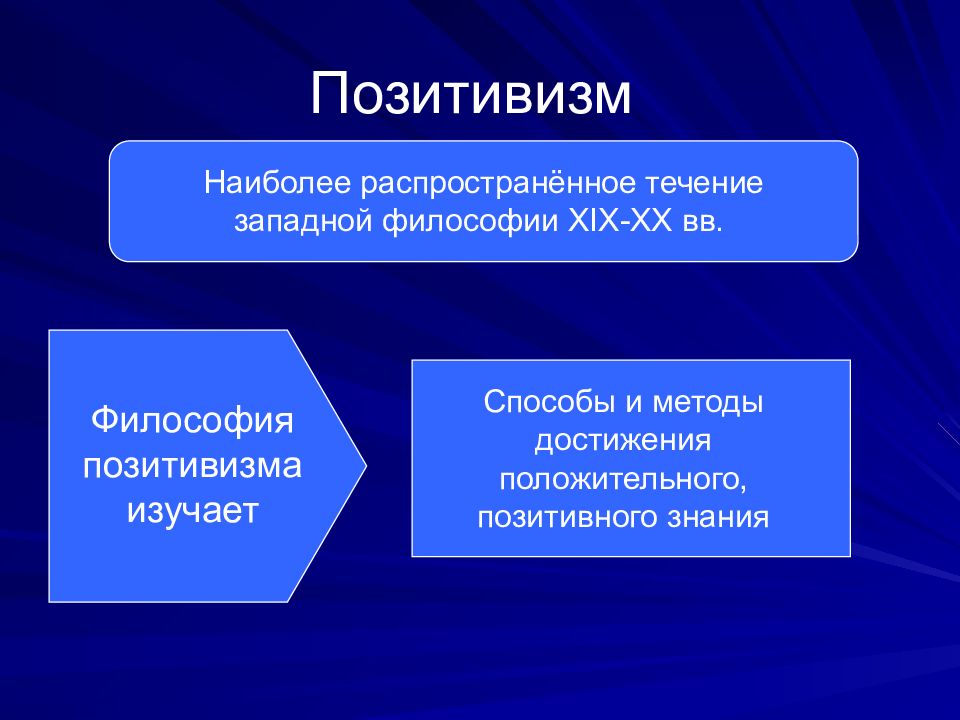 Позитивизм

Наиболее распространённое течение западной философии XIX-XX вв.

Философия позитивизма изучает

Способы и методы достижения положительного, позитивного знания